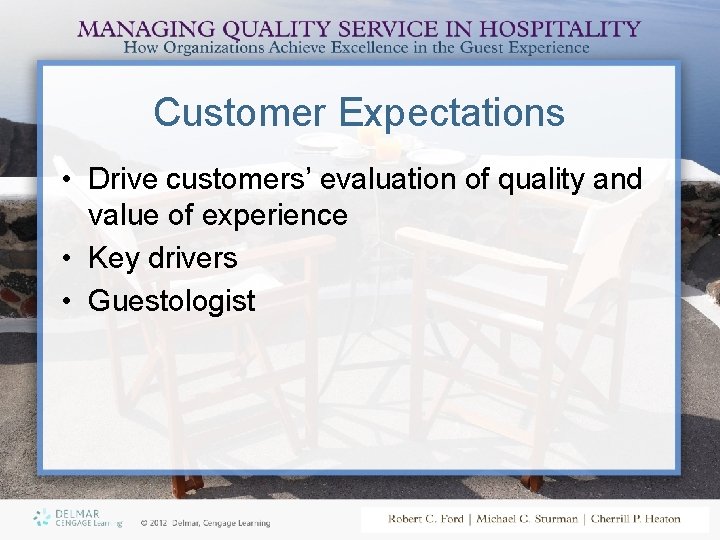 MANAGING QUALITY SERVICE IN HOSPITALITY
How Organizations Achieve Excellence in the Guest Experience

Customer Expectations

• Drive customers' evaluation of quality and value of experience
• Key drivers
• Guestologist

DELMAR CENGAGE Learning

© 2012 Delmar, Cengage Learning

Robert C. Ford | Michael C. Sturman | Cherrill P. Heaton